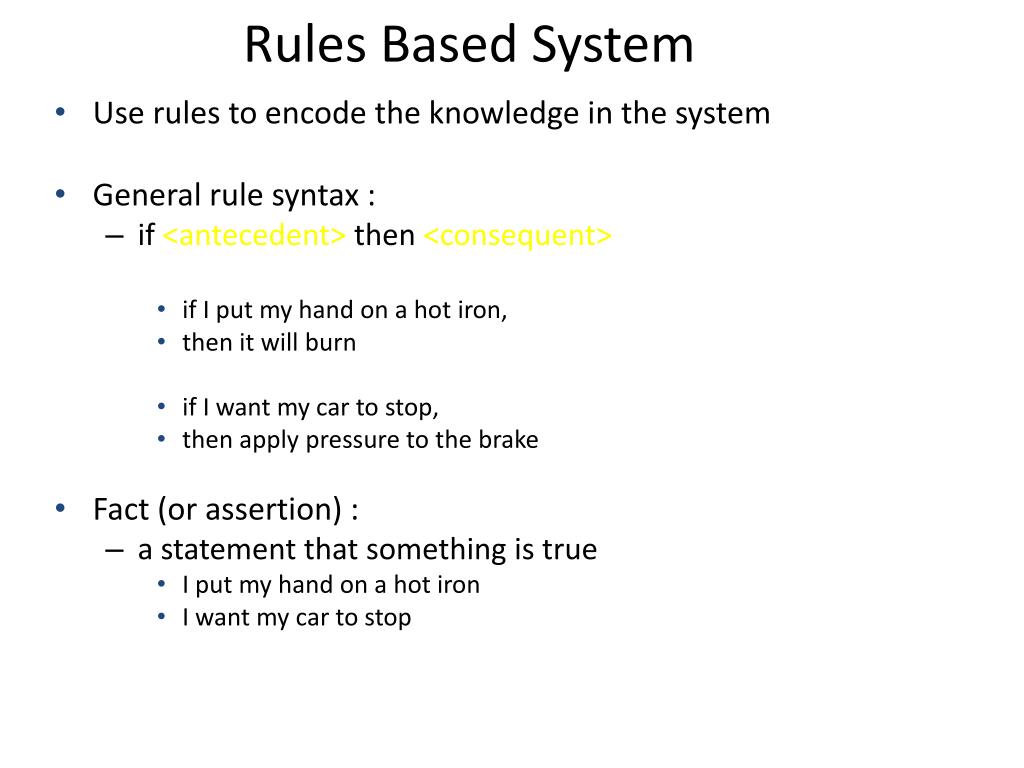 Rules Based System

• Use rules to encode the knowledge in the system

• General rule syntax :
– if <antecedent> then <consequent>

• if I put my hand on a hot iron,
• then it will burn

• if I want my car to stop,
• then apply pressure to the brake

• Fact (or assertion) :
– a statement that something is true
• I put my hand on a hot iron
• I want my car to stop